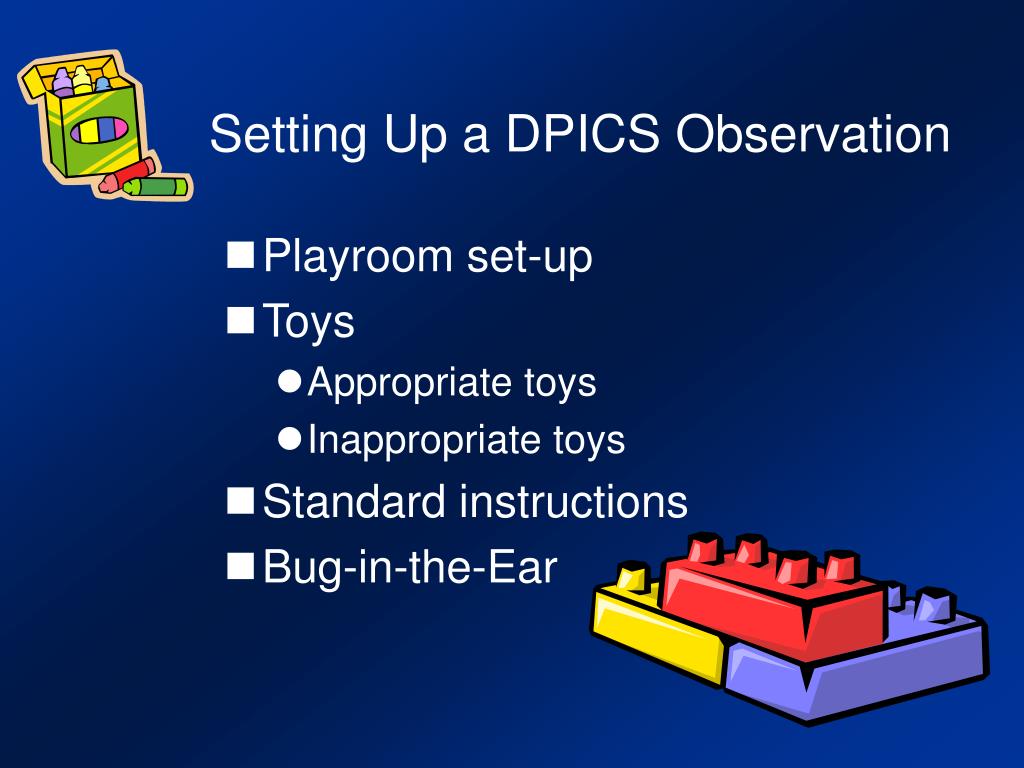 Setting Up a DPICS Observation

- Playroom set-up
- Toys
  - Appropriate toys
  - Inappropriate toys
- Standard instructions
- Bug-in-the-Ear